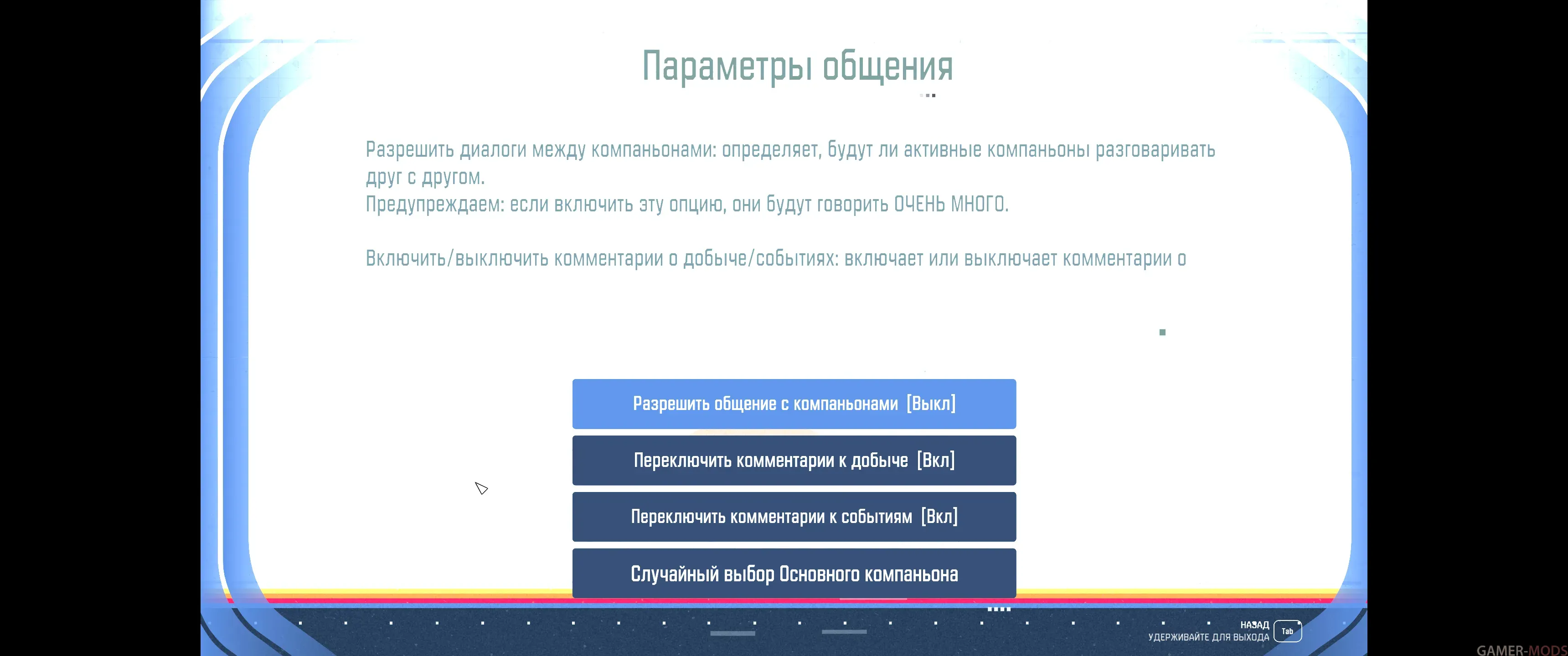 Параметры общения

Разрешить диалоги между компаньонами: определяет, будут ли активные компаньоны разговаривать друг с другом.
Предупреждаем: если включить эту опцию, они будут говорить ОЧЕНЬ МНОГО.

Включить/выключить комментарии о добыче/событиях: включает или выключает комментарии о

Разрешить общение с компаньонами [Выкл]

Переключить комментарии к добыче [Вкл]

Переключить комментарии к событиям [Вкл]

Случайный выбор Основного компаньона

НАЗАД
УДЕРЖИВАЙТЕ ДЛЯ ВЫХОДА
Tab

GAMER-MODS